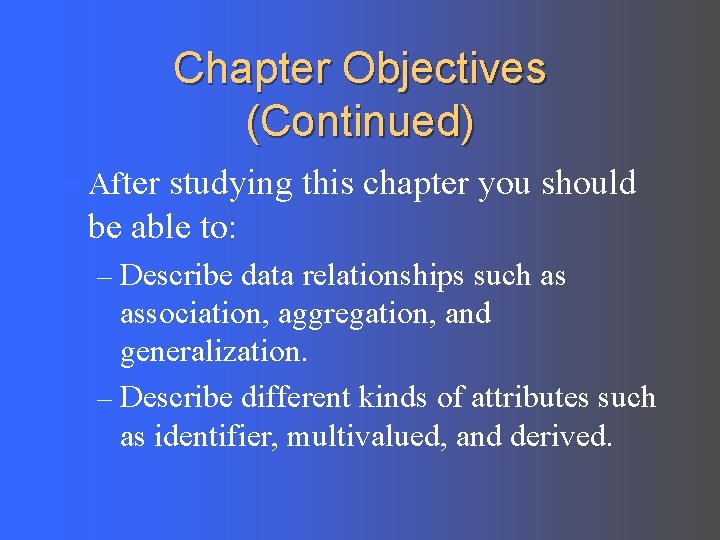 Chapter Objectives (Continued)

After studying this chapter you should be able to:

– Describe data relationships such as association, aggregation, and generalization.

– Describe different kinds of attributes such as identifier, multivalued, and derived.